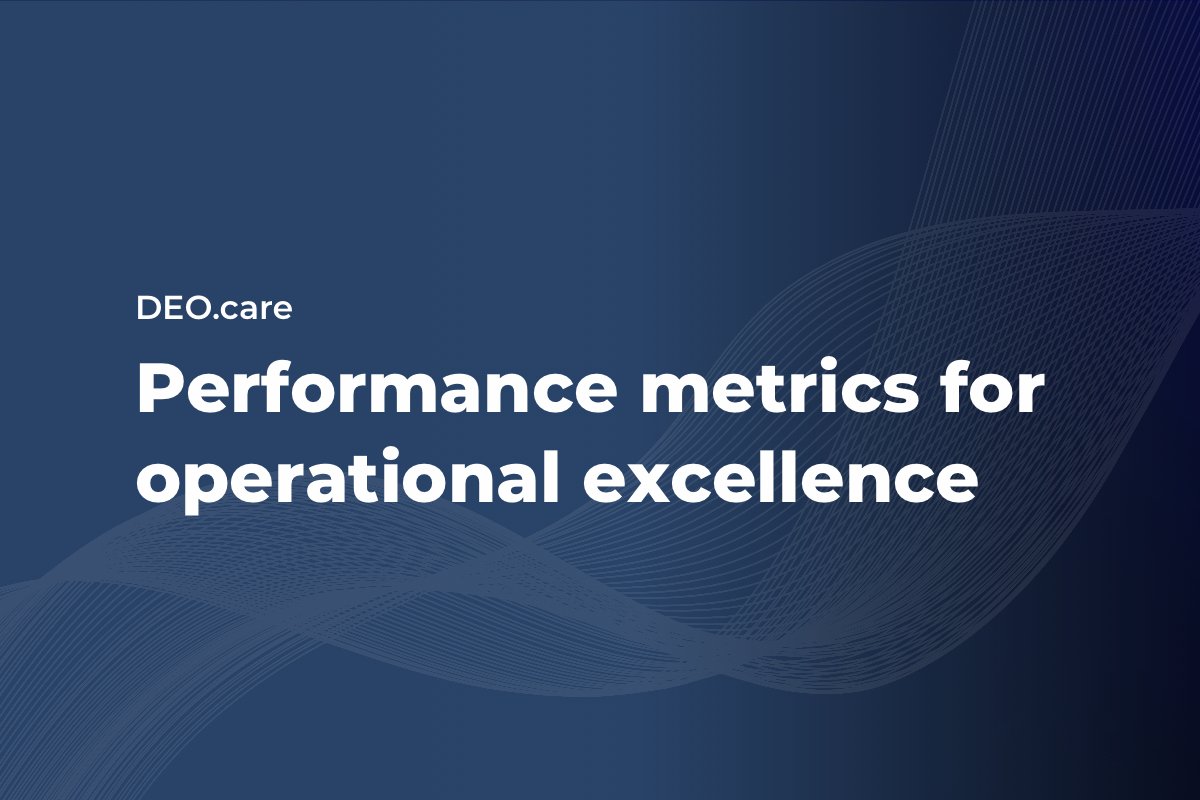 DEO.care

Performance metrics for operational excellence